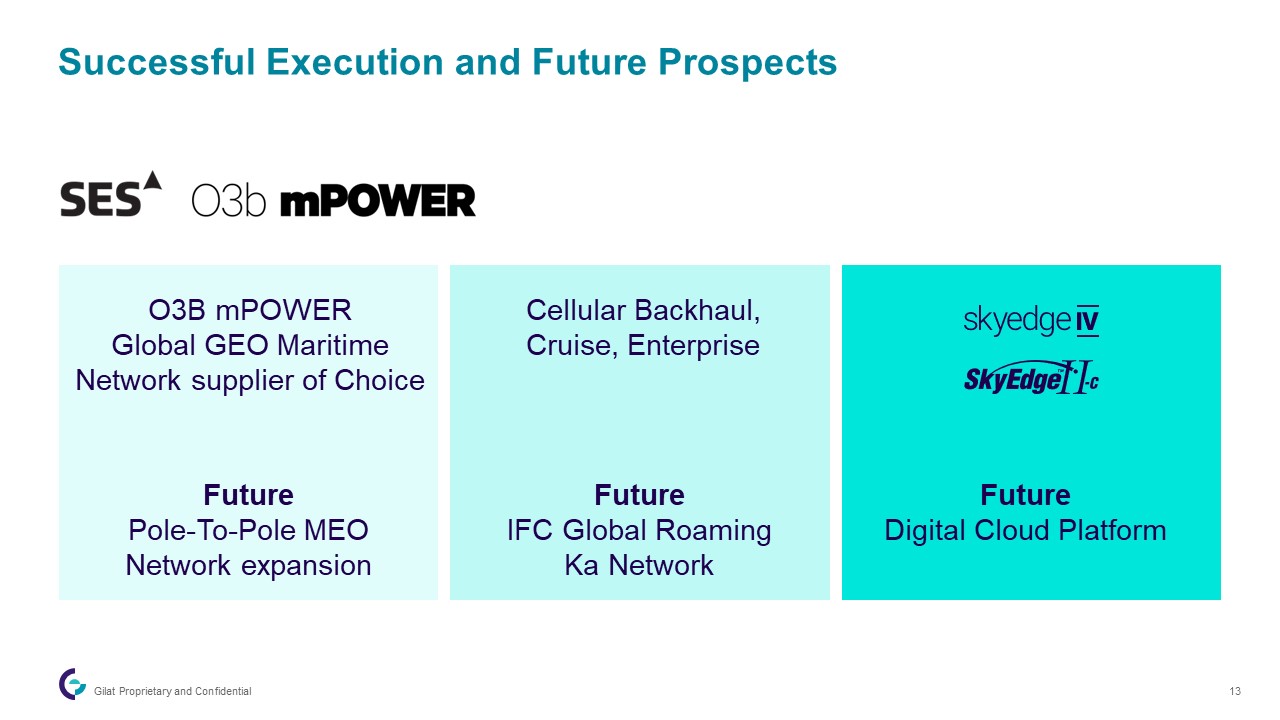 Successful Execution and Future Prospects

SES O3b mPOWER

O3B mPOWER
Global GEO Maritime
Network supplier of Choice

Future
Pole-To-Pole MEO
Network expansion

Cellular Backhaul,
Cruise, Enterprise

Future
IFC Global Roaming
Ka Network

skyedge IV
SkyEdge II-c

Future
Digital Cloud Platform

Gilat Proprietary and Confidential

13